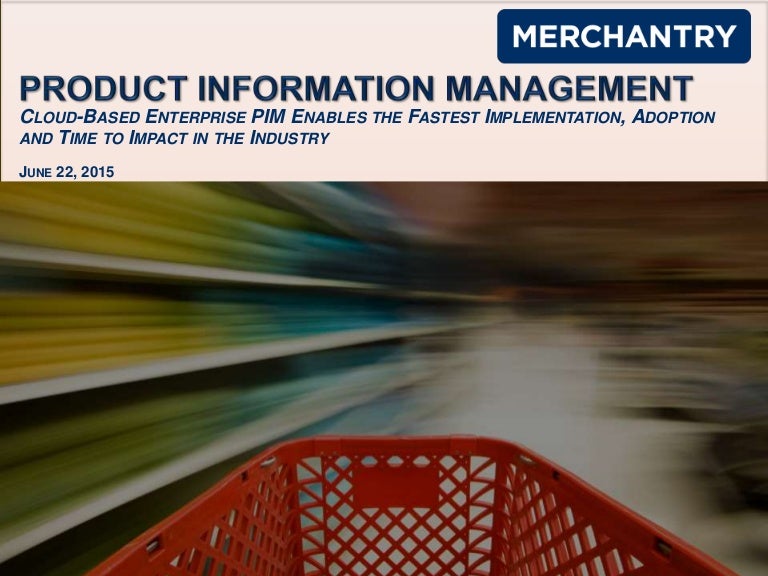 MERCHANTRY

PRODUCT INFORMATION MANAGEMENT

CLOUD-BASED ENTERPRISE PIM ENABLES THE FASTEST IMPLEMENTATION, ADOPTION AND TIME TO IMPACT IN THE INDUSTRY

JUNE 22, 2015